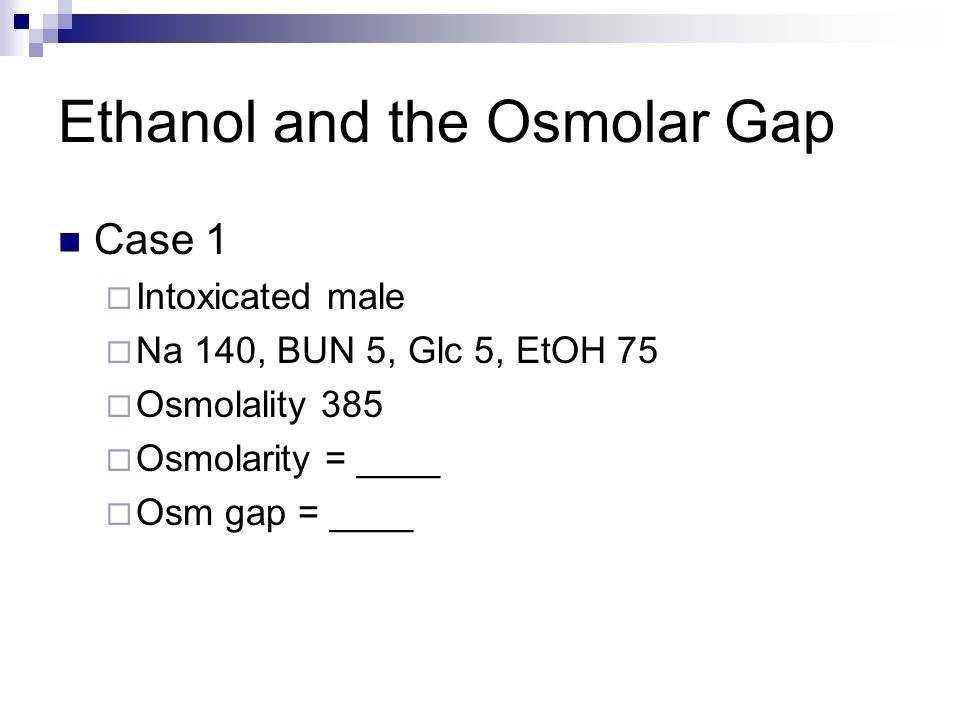 Ethanol and the Osmolar Gap

Case 1

Intoxicated male

Na 140, BUN 5, Glc 5, EtOH 75

Osmolality 385

Osmolarity = ____

Osm gap = ____